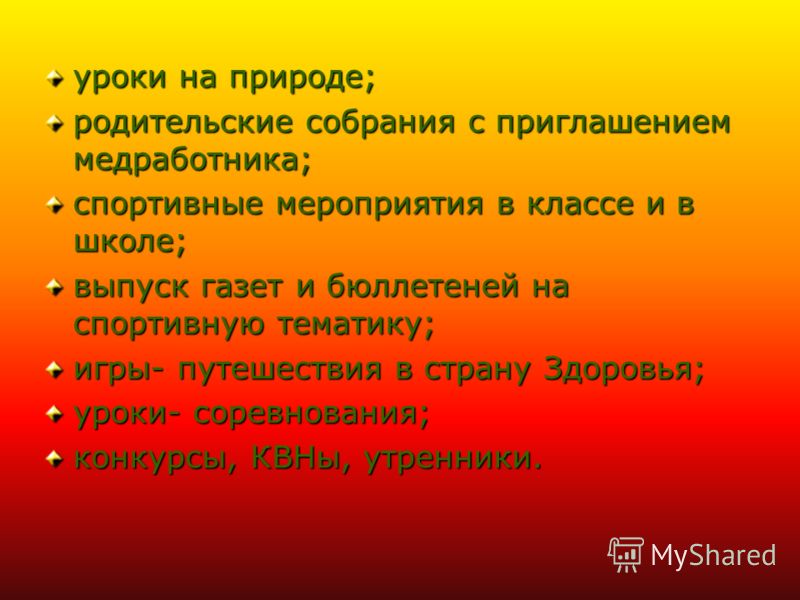 уроки на природе;
родительские собрания с приглашением медработника;
спортивные мероприятия в классе и в школе;
выпуск газет и бюллетеней на спортивную тематику;
игры- путешествия в страну Здоровья;
уроки- соревнования;
конкурсы, КВНы, утренники.

MyShared